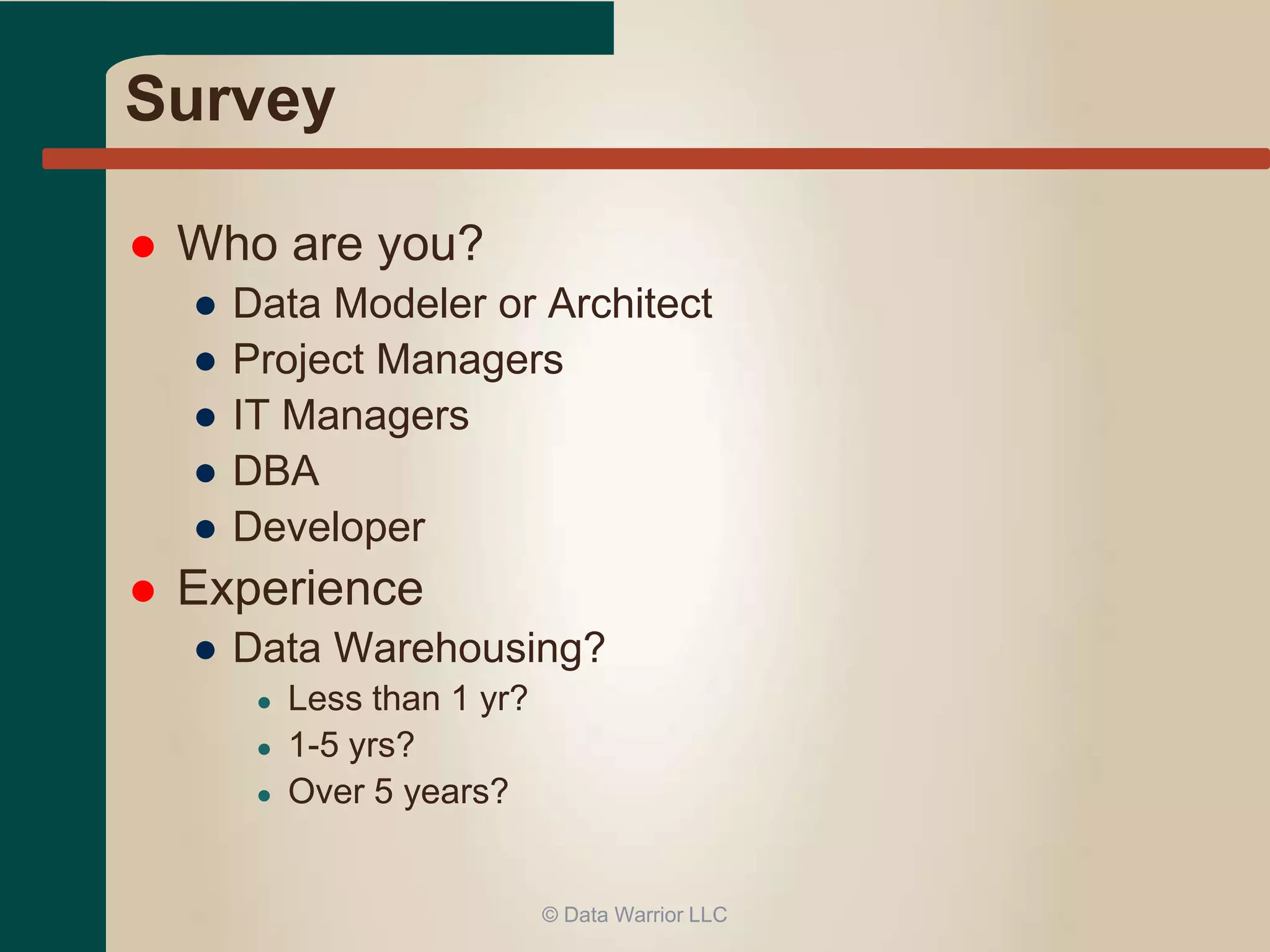 Survey

- Who are you?
  - Data Modeler or Architect
  - Project Managers
  - IT Managers
  - DBA
  - Developer
- Experience
  - Data Warehousing?
    - Less than 1 yr?
    - 1-5 yrs?
    - Over 5 years?

© Data Warrior LLC